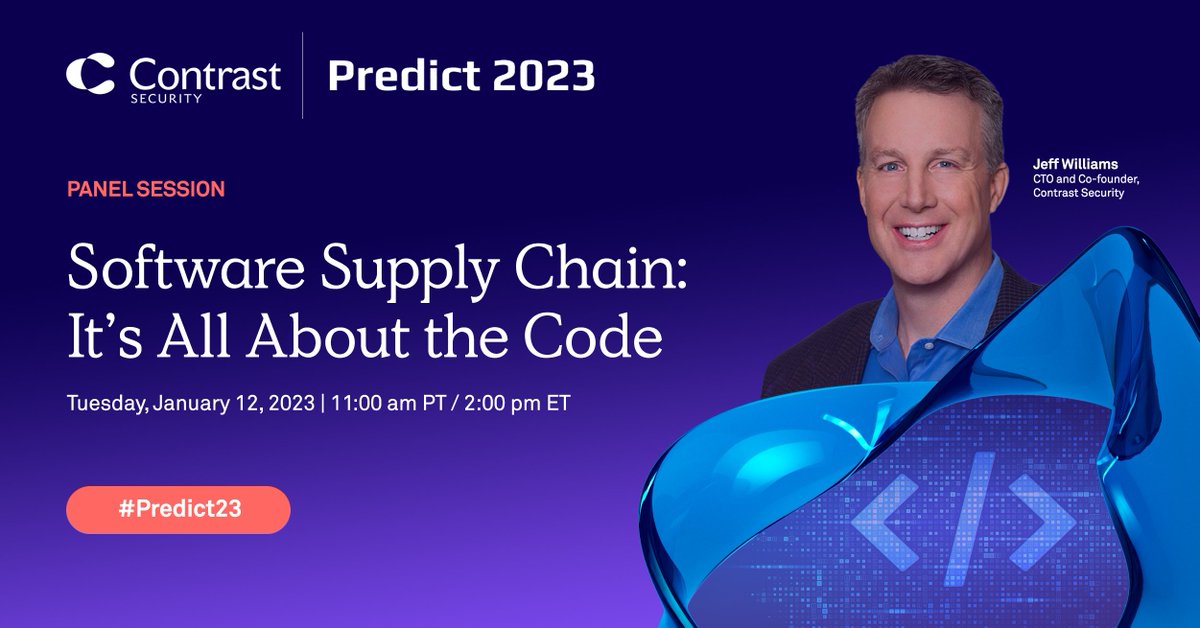 Contrast SECURITY | Predict 2023

PANEL SESSION

Software Supply Chain: It's All About the Code

Tuesday, January 12, 2023 | 11:00 am PT / 2:00 pm ET

#Predict23

Jeff Williams
CTO and Co-founder, Contrast Security

</>